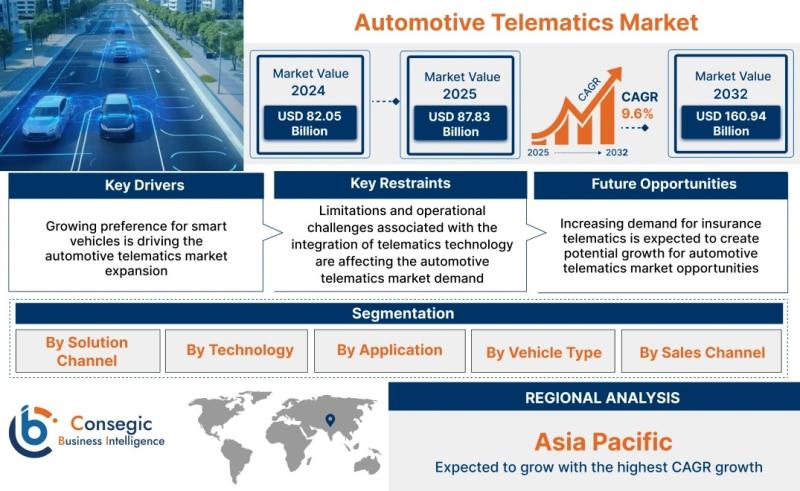 Automotive Telematics Market

Market Value 2024
USD 82.05 Billion

Market Value 2025
USD 87.83 Billion

CAGR
CAGR 9.6%
2025 2032

Market Value 2032
USD 160.94 Billion

Key Drivers
Growing preference for smart vehicles is driving the automotive telematics market expansion

Key Restraints
Limitations and operational challenges associated with the integration of telematics technology are affecting the automotive telematics market demand

Future Opportunities
Increasing demand for insurance telematics is expected to create potential growth for automotive telematics market opportunities

Segmentation
By Solution Channel
By Technology
By Application
By Vehicle Type
By Sales Channel

Consegic Business Intelligence

REGIONAL ANALYSIS
Asia Pacific
Expected to grow with the highest CAGR growth